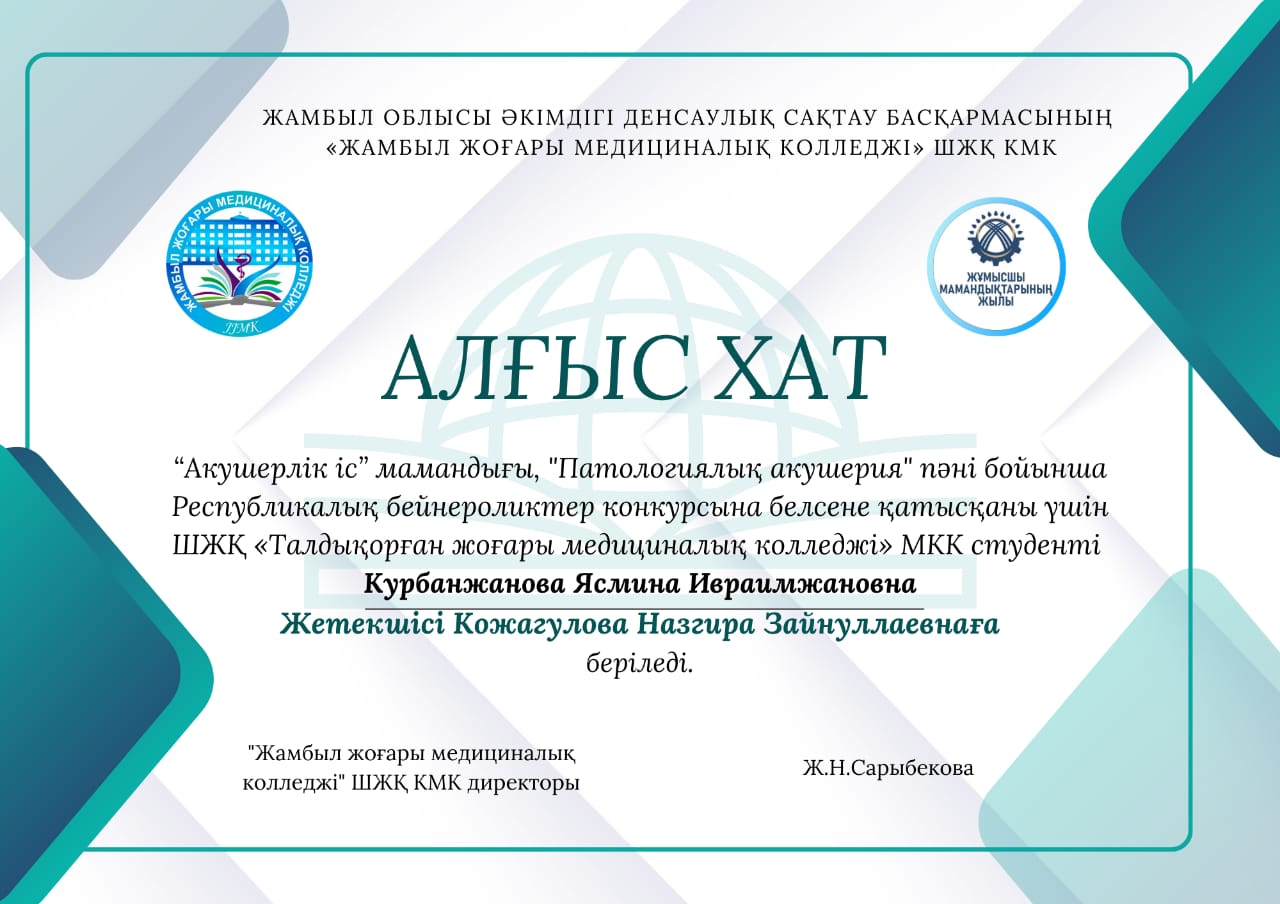 ЖАМБЫЛ ОБЛЫСЫ ӘКІМДІГІ ДЕНСАУЛЫҚ САҚТАУ БАСҚАРМАСЫНЫҢ «ЖАМБЫЛ ЖОҒАРЫ МЕДИЦИНАЛЫҚ КОЛЛЕДЖІ» ШЖҚ КМК

ЖАМБЫЛ ЖОҒАРЫ МЕДИЦИНАЛЫҚ КОЛЛЕДЖІ
ЖЖМК

ЖҰМЫСШЫ МАМАНДЫҚТАРЫНЫҢ ЖЫЛЫ

АЛҒЫС ХАТ

“Акушерлік іс” мамандығы, "Патологиялық акушерия" пәні бойынша Республикалық бейнероликтер конкурсына белсене қатысқаны үшін ШЖҚ «Талдықорған жоғары медициналық колледжі» МКК студенті

Курбанжанова Ясмина Ивраимжановна

Жетекшісі Кожагулова Назгира Зайнуллаевнаға

беріледі.

"Жамбыл жоғары медициналық колледжі" ШЖҚ КМК директоры

Ж.Н.Сарыбекова